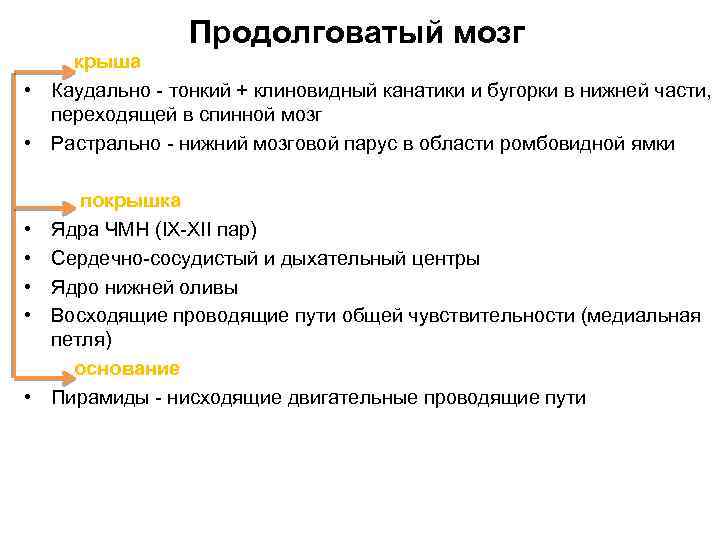 Продолговатый мозг

крыша

• Каудально - тонкий + клиновидный канатики и бугорки в нижней части, переходящей в спинной мозг
• Растрально - нижний мозговой парус в области ромбовидной ямки

покрышка

• Ядра ЧМН (IX-XII пар)
• Сердечно-сосудистый и дыхательный центры
• Ядро нижней оливы
• Восходящие проводящие пути общей чувствительности (медиальная петля)

основание

• Пирамиды - нисходящие двигательные проводящие пути